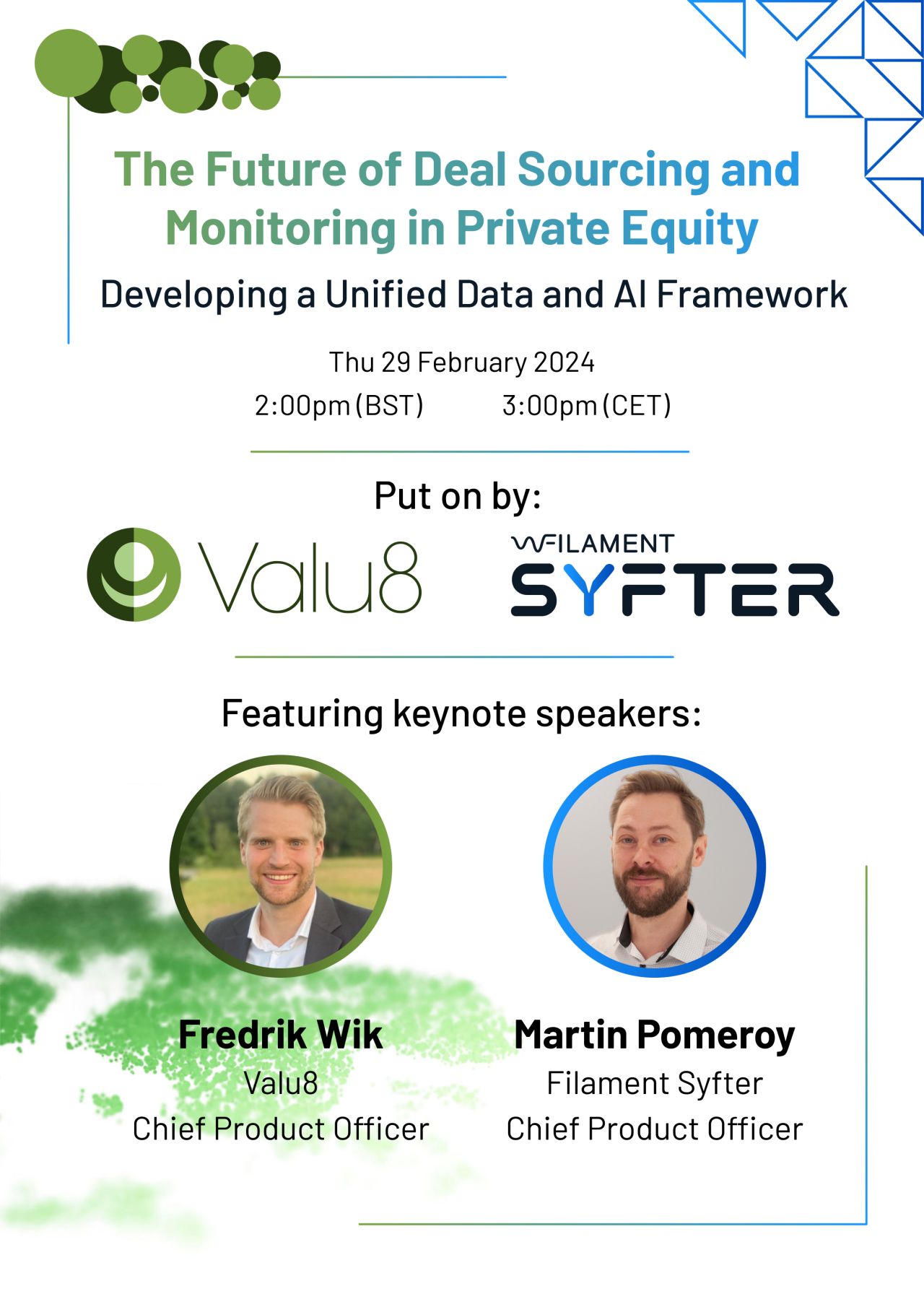 The Future of Deal Sourcing and Monitoring in Private Equity

Developing a Unified Data and AI Framework

Thu 29 February 2024

2:00pm (BST) 3:00pm (CET)

Put on by:

Valu8

FILAMENT SYFTER

Featuring keynote speakers:

Fredrik Wik
Valu8
Chief Product Officer

Martin Pomeroy
Filament Syfter
Chief Product Officer